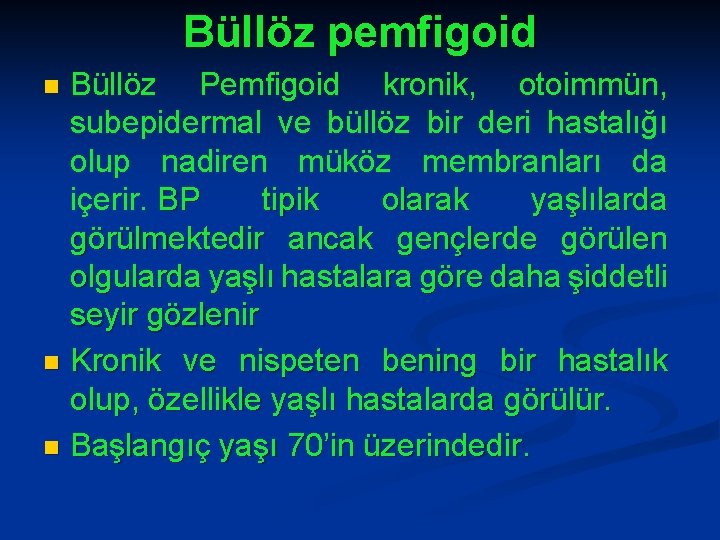 Büllöz pemfigoid

- Büllöz Pemfigoid kronik, otoimmün, subepidermal ve büllöz bir deri hastalığı olup nadiren müköz membranları da içerir. BP tipik olarak yaşlılarda görülmektedir ancak gençlerde görülen olgularda yaşlı hastalara göre daha şiddetli seyir gözlenir
- Kronik ve nispeten bening bir hastalık olup, özellikle yaşlı hastalarda görülür.
- Başlangıç yaşı 70'in üzerindedir.